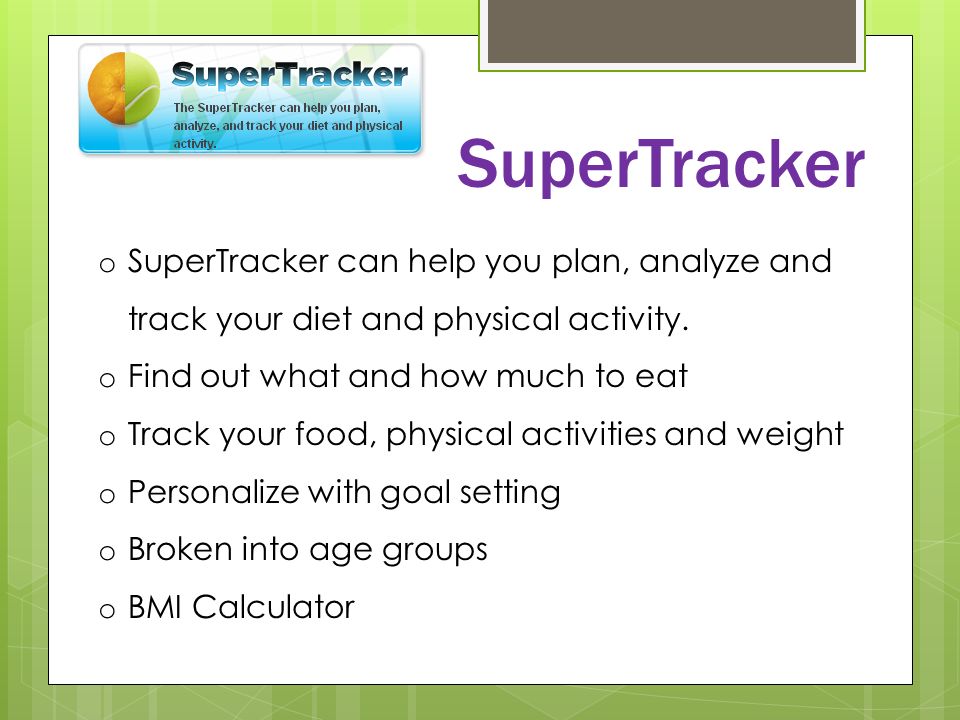 SuperTracker
The SuperTracker can help you plan, analyze, and track your diet and physical activity.

SuperTracker

o SuperTracker can help you plan, analyze and track your diet and physical activity.
o Find out what and how much to eat
o Track your food, physical activities and weight
o Personalize with goal setting
o Broken into age groups
o BMI Calculator